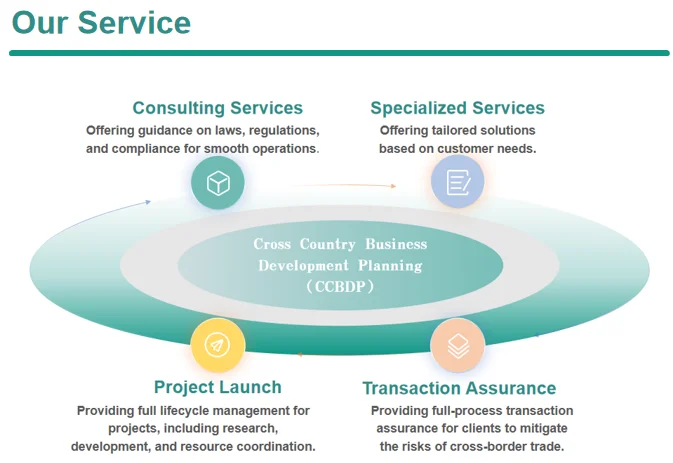 Our Service

Consulting Services
Offering guidance on laws, regulations, and compliance for smooth operations.

Specialized Services
Offering tailored solutions based on customer needs.

Cross Country Business Development Planning （CCBDP）

Project Launch
Providing full lifecycle management for projects, including research, development, and resource coordination.

Transaction Assurance
Providing full-process transaction assurance for clients to mitigate the risks of cross-border trade.